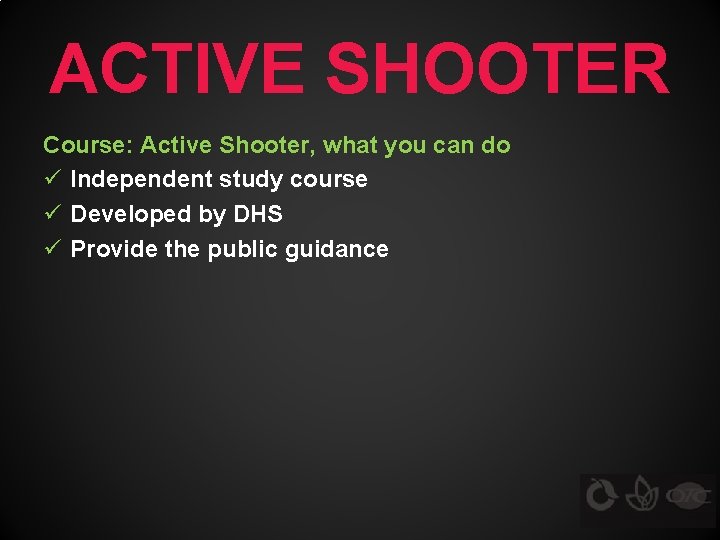 ACTIVE SHOOTER

Course: Active Shooter, what you can do
✓ Independent study course
✓ Developed by DHS
✓ Provide the public guidance

OTC